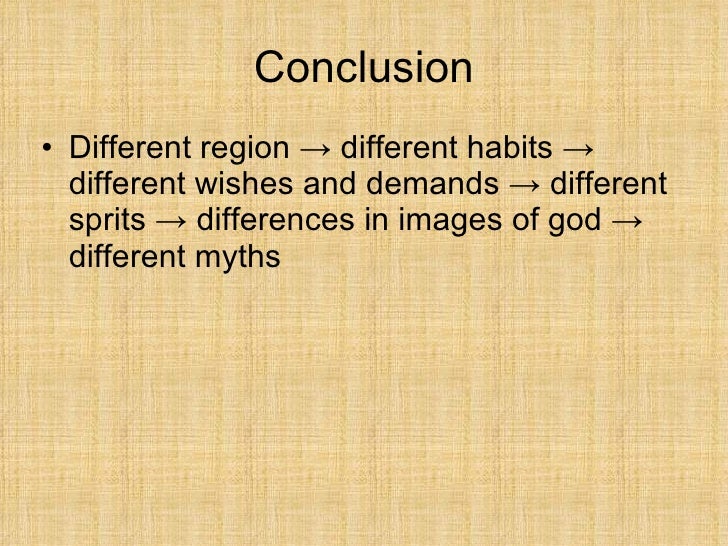 Conclusion

• Different region → different habits → different wishes and demands → different sprits → differences in images of god → different myths